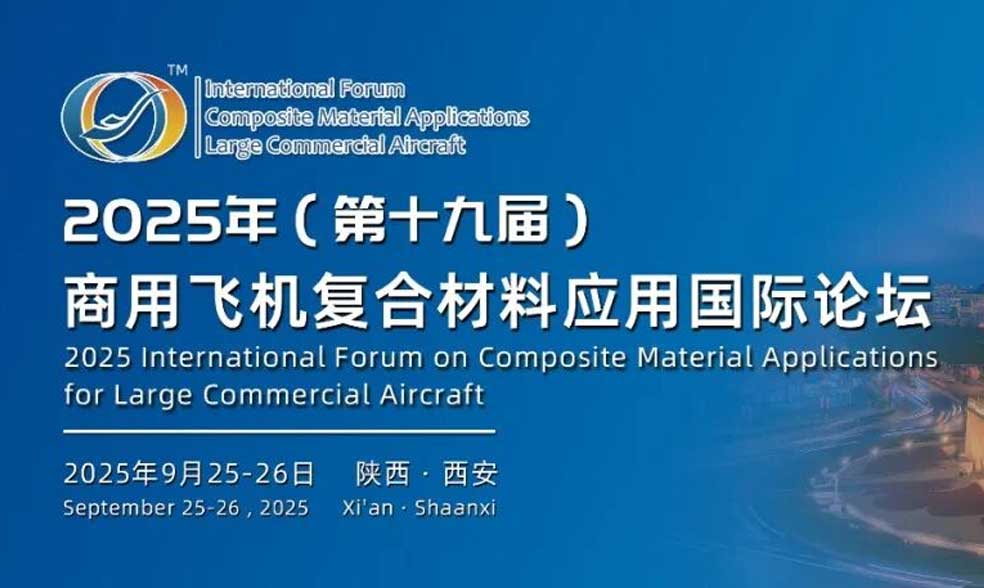 TM
International Forum
Composite Material Applications
Large Commercial Aircraft

2025年（第十九届）
商用飞机复合材料应用国际论坛
2025 International Forum on Composite Material Applications for Large Commercial Aircraft

2025年9月25-26日 陕西 · 西安
September 25-26 , 2025 Xi'an · Shaanxi